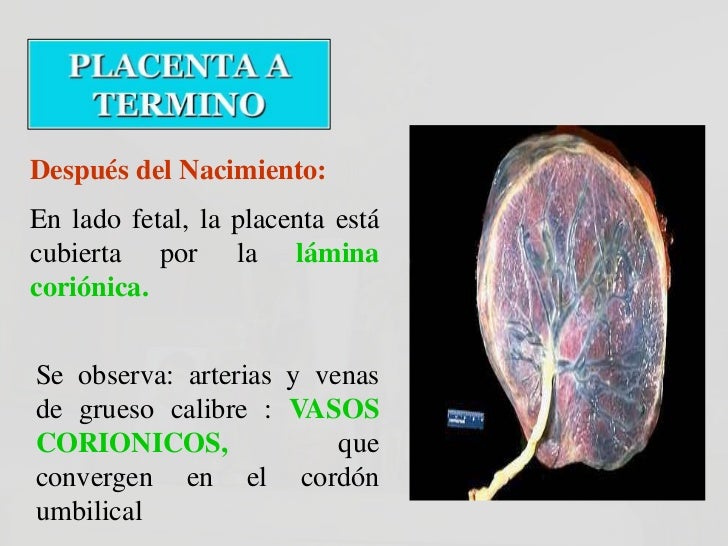 PLACENTA A TERMINO

Después del Nacimiento:

En lado fetal, la placenta está cubierta por la lámina coriónica.

Se observa: arterias y venas de grueso calibre : VASOS CORIONICOS, que convergen en el cordón umbilical